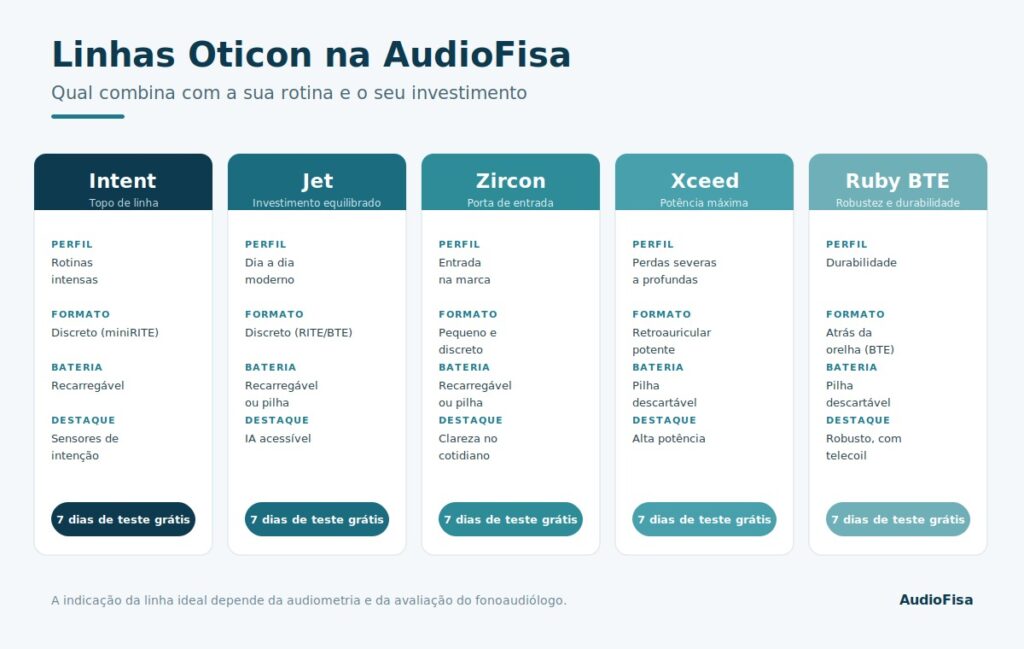 Linhas Oticon na AudioFisa

Qual combina com a sua rotina e o seu investimento

Intent
Topo de linha

PERFIL
Rotinas intensas

FORMATO
Discreto (miniRITE)

BATERIA
Recarregável

DESTAQUE
Sensores de intenção

7 dias de teste grátis

Jet
Investimento equilibrado

PERFIL
Dia a dia moderno

FORMATO
Discreto (RITE/BTE)

BATERIA
Recarregável ou pilha

DESTAQUE
IA acessível

7 dias de teste grátis

Zircon
Porta de entrada

PERFIL
Entrada na marca

FORMATO
Pequeno e discreto

BATERIA
Recarregável ou pilha

DESTAQUE
Clareza no cotidiano

7 dias de teste grátis

Xceed
Potência máxima

PERFIL
Perdas severas a profundas

FORMATO
Retroauricular potente

BATERIA
Pilha descartável

DESTAQUE
Alta potência

7 dias de teste grátis

Ruby BTE
Robustez e durabilidade

PERFIL
Durabilidade

FORMATO
Atrás da orelha (BTE)

BATERIA
Pilha descartável

DESTAQUE
Robusto, com telecoil

7 dias de teste grátis

A indicação da linha ideal depende da audiometria e da avaliação do fonoaudiólogo.

AudioFisa